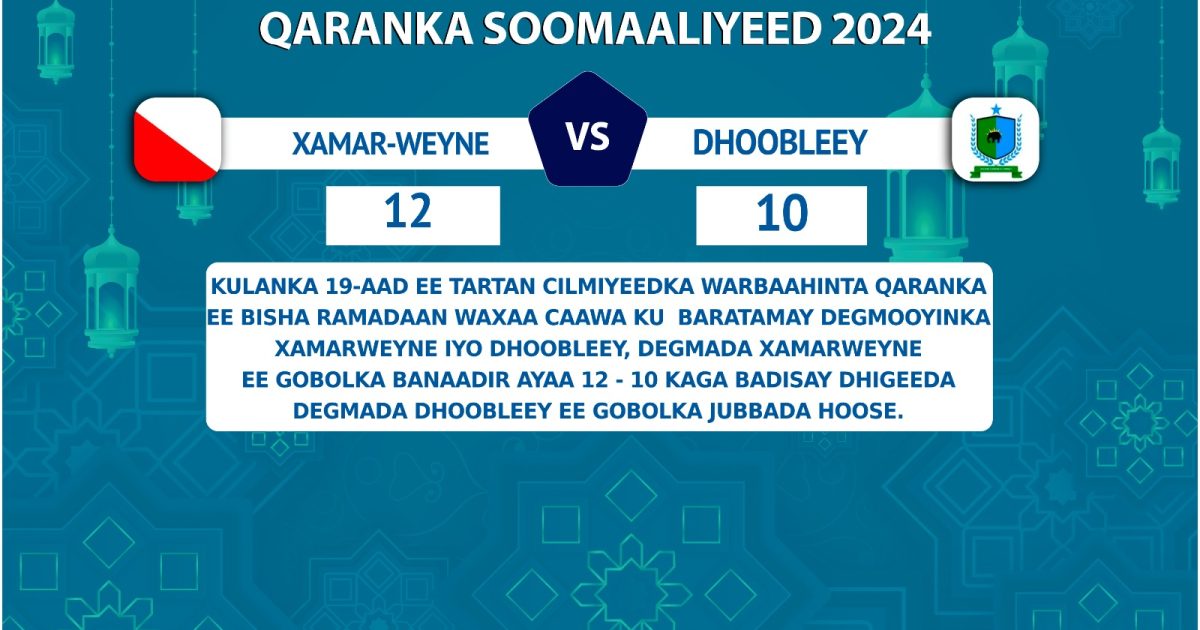 QARANKA SOOMAALIYEED 2024

XAMAR-WEYNE

VS

DHOOBLEEY

12

10

KULANKA 19-AAD EE TARTAN CILMIYEEDKA WARBAAHINTA QARANKA EE BISHA RAMADAAN WAXAA CAAWA KU BARATAMAY DEGMOOYINKA XAMARWEYNE IYO DHOOBLEEY, DEGMADA XAMARWEYNE EE GOBOLKA BANAADIR AYAA 12 - 10 KAGA BADISAY DHIGEEDA DEGMADA DHOOBLEEY EE GOBOLKA JUBBADA HOOSE.